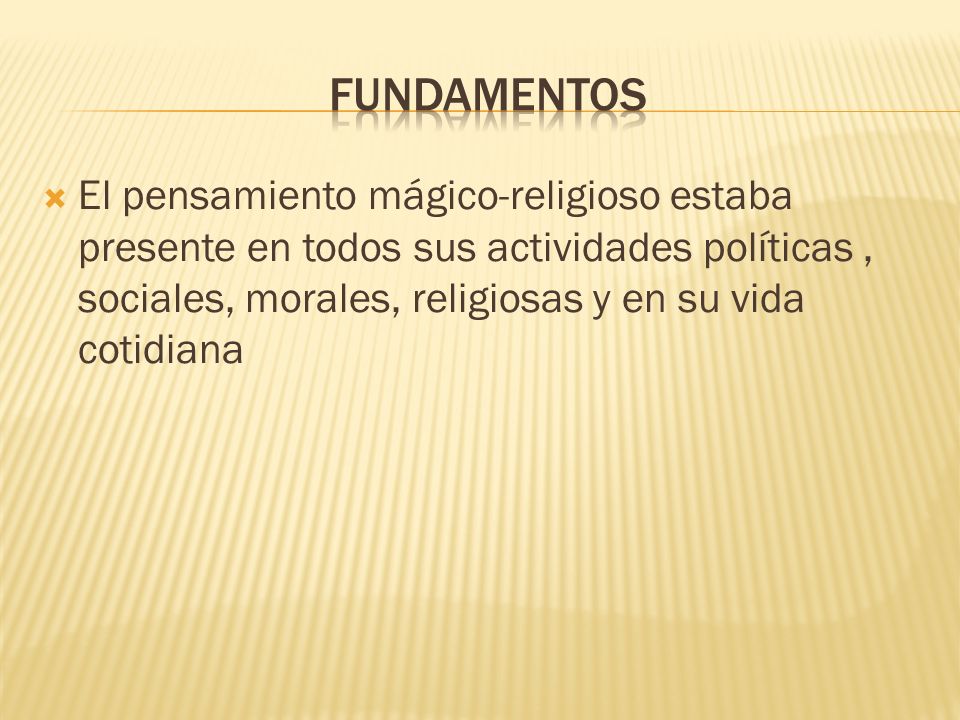 FUNDAMENTOS

El pensamiento mágico-religioso estaba presente en todos sus actividades políticas , sociales, morales, religiosas y en su vida cotidiana